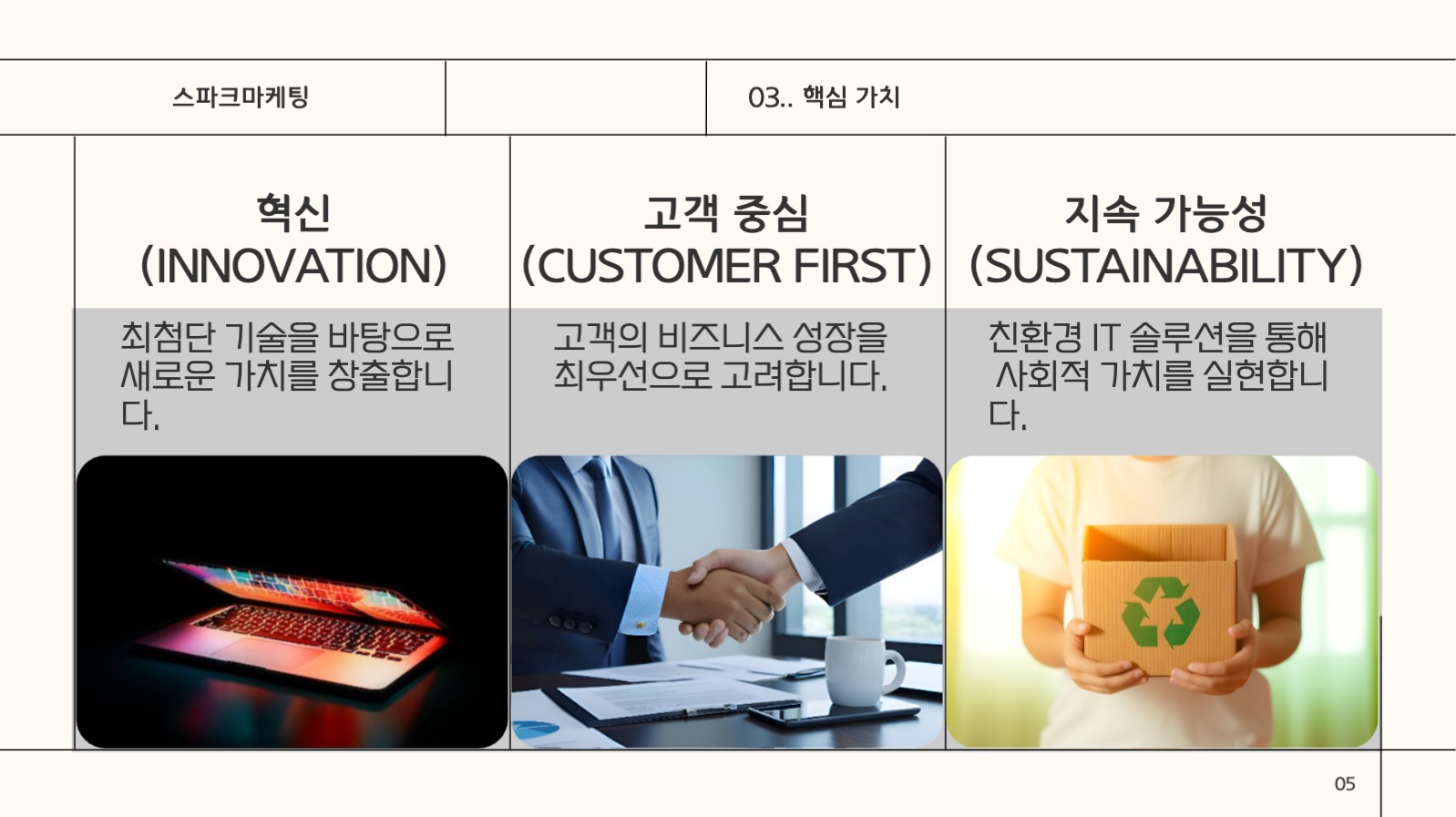 스파크마케팅

03.. 핵심 가치

혁신 (INNOVATION)

최첨단 기술을 바탕으로 새로운 가치를 창출합니다.

고객 중심 (CUSTOMER FIRST)

고객의 비즈니스 성장을 최우선으로 고려합니다.

지속 가능성 (SUSTAINABILITY)

친환경 IT 솔루션을 통해 사회적 가치를 실현합니다.

05